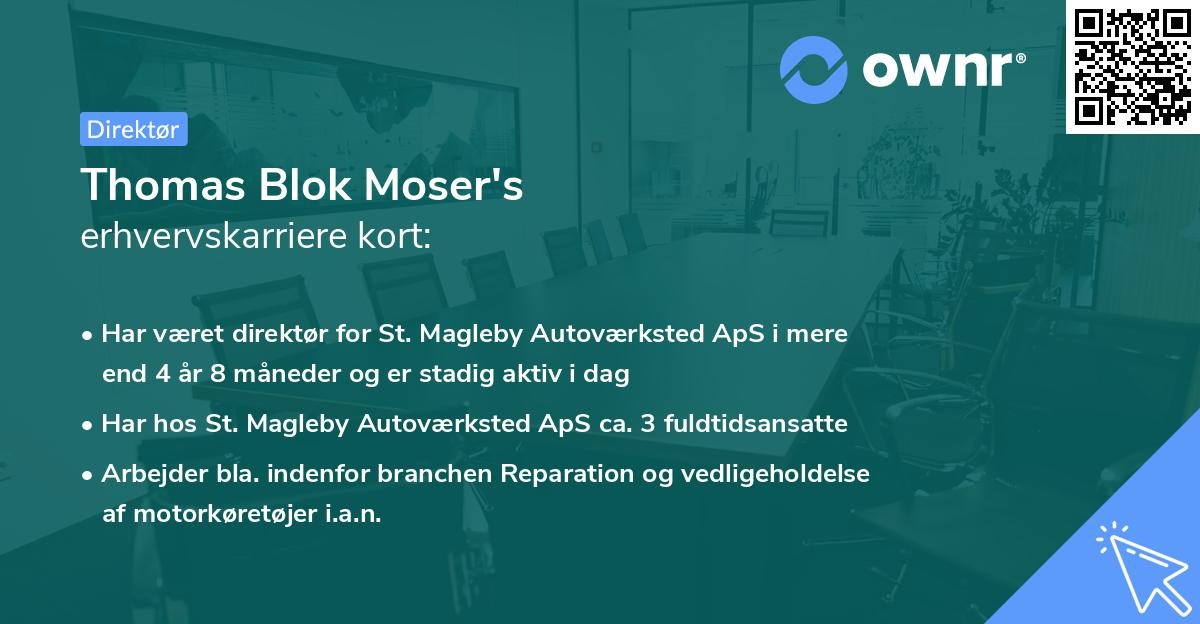 ownr®

Direktør

Thomas Blok Moser's
erhvervskarriere kort:

• Har været direktør for St. Magleby Autoværksted ApS i mere end 4 år 8 måneder og er stadig aktiv i dag

• Har hos St. Magleby Autoværksted ApS ca. 3 fuldtidsansatte

• Arbejder bla. indenfor branchen Reparation og vedligeholdelse af motorkøretøjer i.a.n.